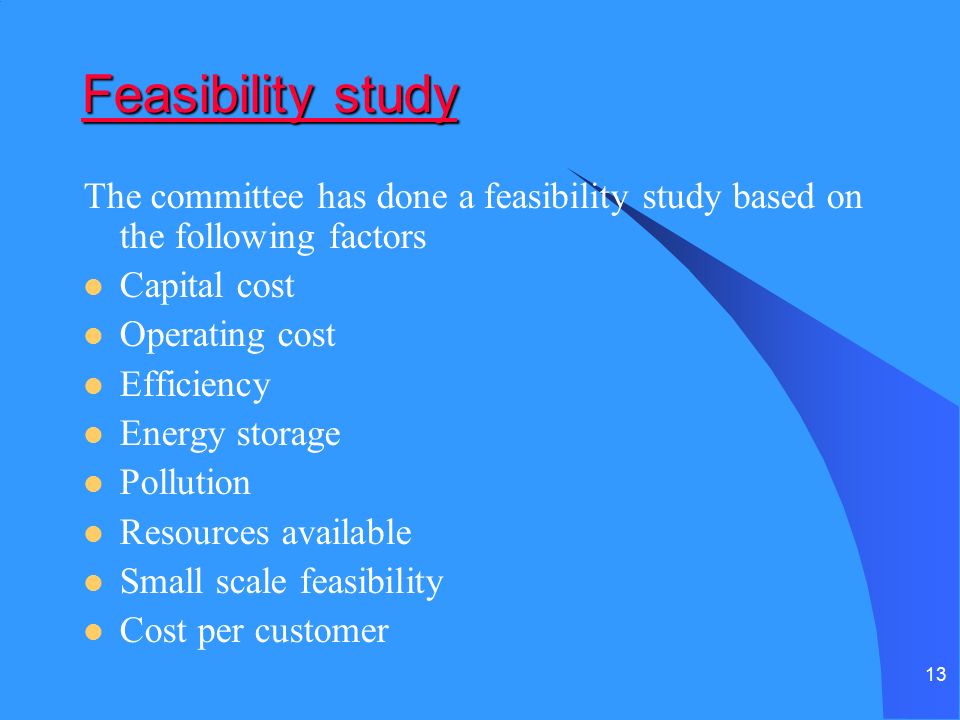 Feasibility study

The committee has done a feasibility study based on the following factors

- Capital cost
- Operating cost
- Efficiency
- Energy storage
- Pollution
- Resources available
- Small scale feasibility
- Cost per customer

13